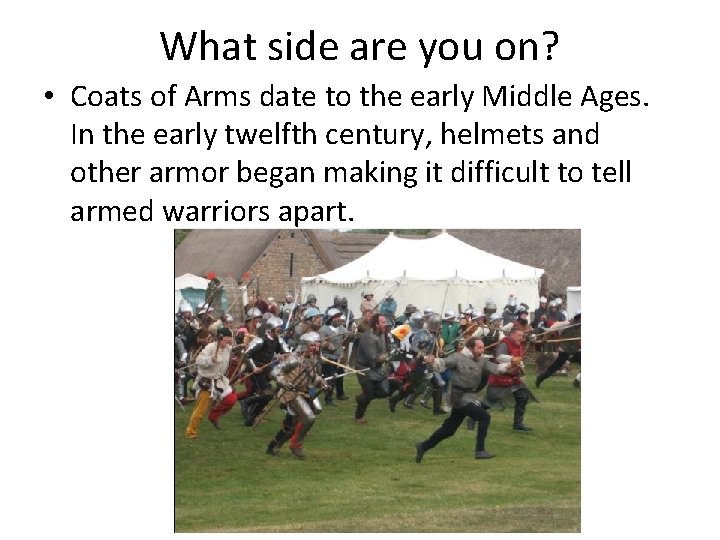 What side are you on?

• Coats of Arms date to the early Middle Ages. In the early twelfth century, helmets and other armor began making it difficult to tell armed warriors apart.